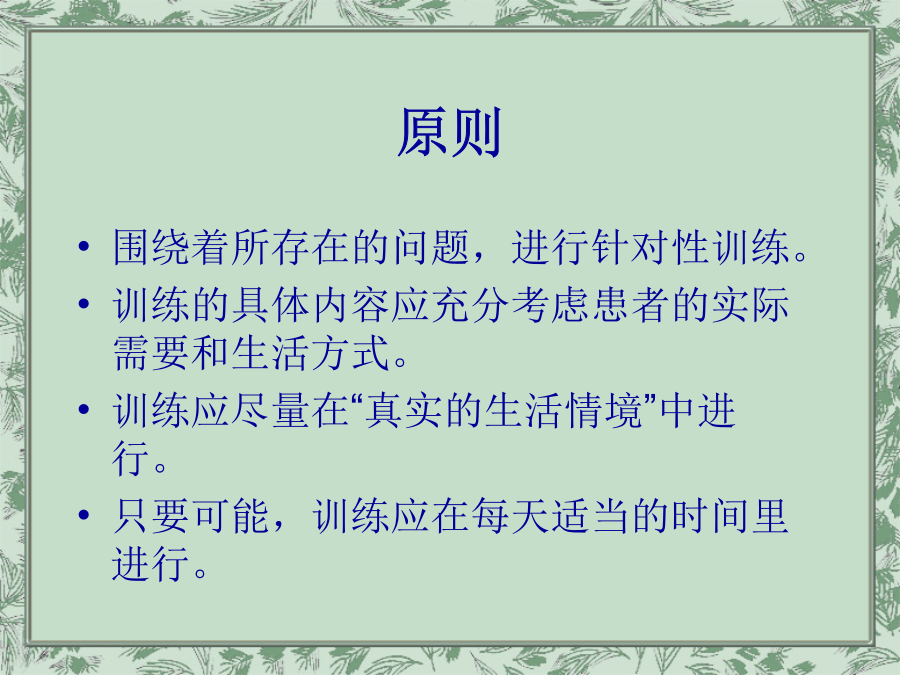 原则

• 围绕着所存在的问题，进行针对性训练。
• 训练的具体内容应充分考虑患者的实际需要和生活方式。
• 训练应尽量在“真实的生活情境”中进行。
• 只要可能，训练应在每天适当的时间里进行。